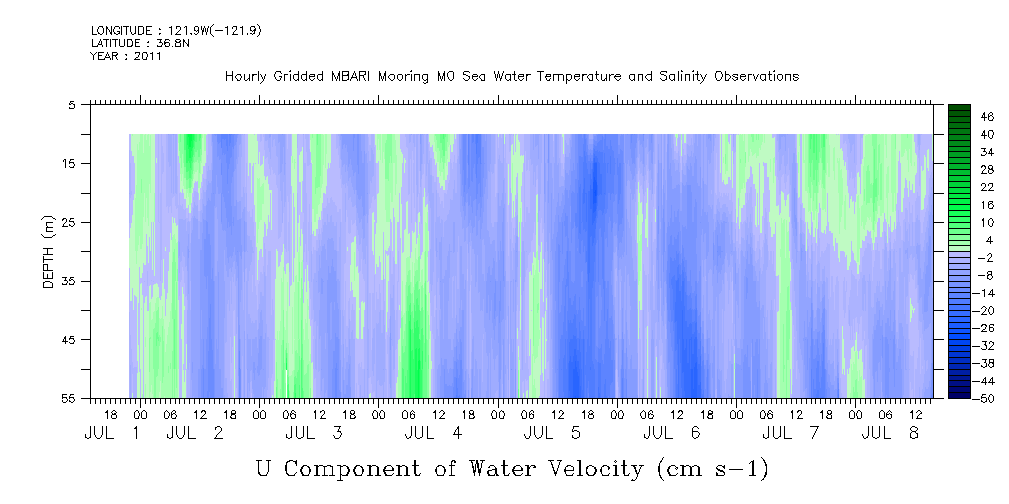 LONGITUDE : 121.9W(-121.9)
LATITUDE : 36.8N
YEAR : 2011

Hourly Gridded MBARI Mooring M0 Sea Water Temperature and Salinity Observations

DEPTH (m)

5
15
25
35
45
55

46
40
34
28
22
16
10
4
-2
-8
-14
-20
-26
-32
-38
-44
-50

18 00 06 12 18 00 06 12 18 00 06 12 18 00 06 12 18 00 06 12 18 00 06 12 18 00 06 12 18 00 06 12

JUL 1 JUL 2 JUL 3 JUL 4 JUL 5 JUL 6 JUL 7 JUL 8

U Component of Water Velocity (cm s-1)